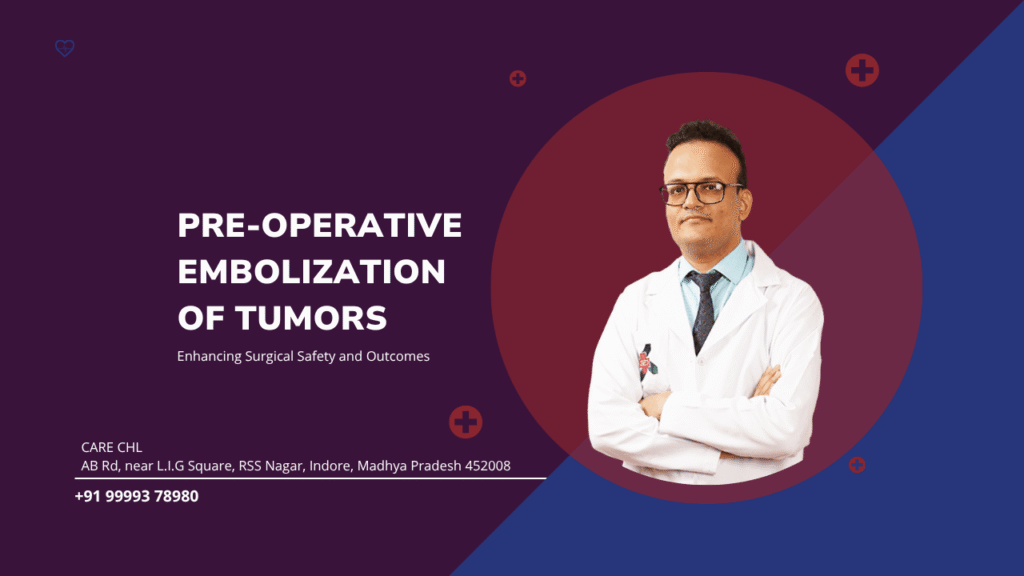 PRE-OPERATIVE EMBOLIZATION OF TUMORS

Enhancing Surgical Safety and Outcomes

CARE CHL
AB Rd, near L.I.G Square, RSS Nagar, Indore, Madhya Pradesh 452008

+91 99993 78980